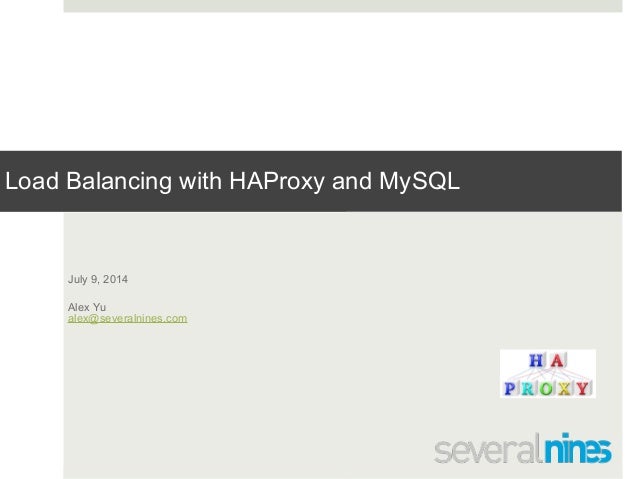 Load Balancing with HAProxy and MySQL

July 9, 2014

Alex Yu
alex@severalnines.com

HA
PROXY

severalnines